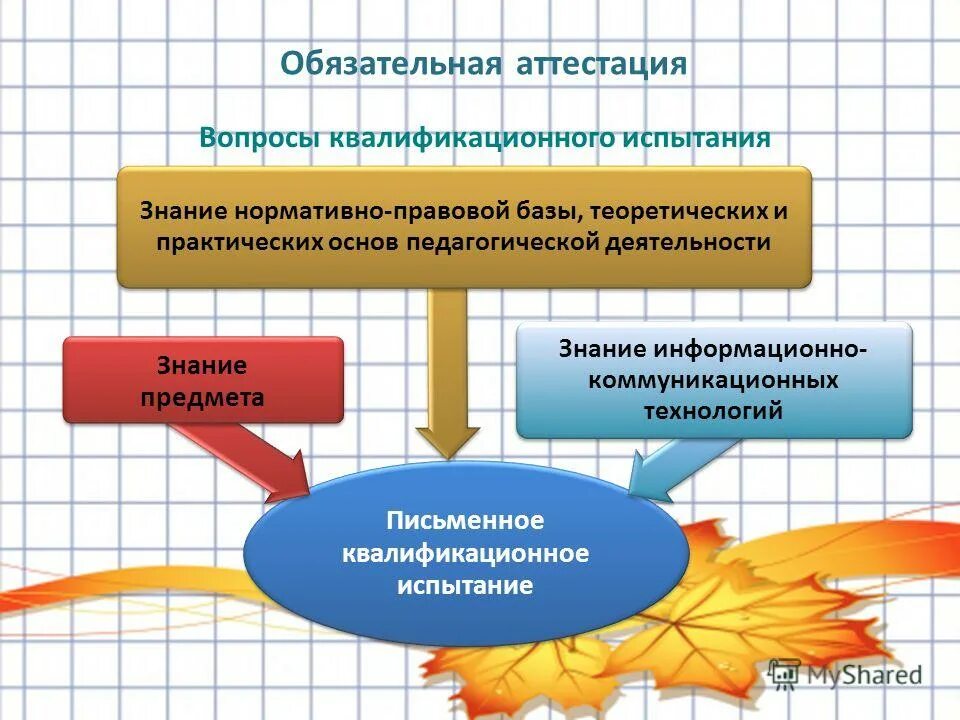 Обязательная аттестация

Вопросы квалификационного испытания

Знание нормативно-правовой базы, теоретических и практических основ педагогической деятельности

Знание предмета

Знание информационно-коммуникационных технологий

Письменное квалификационное испытание

MyShared